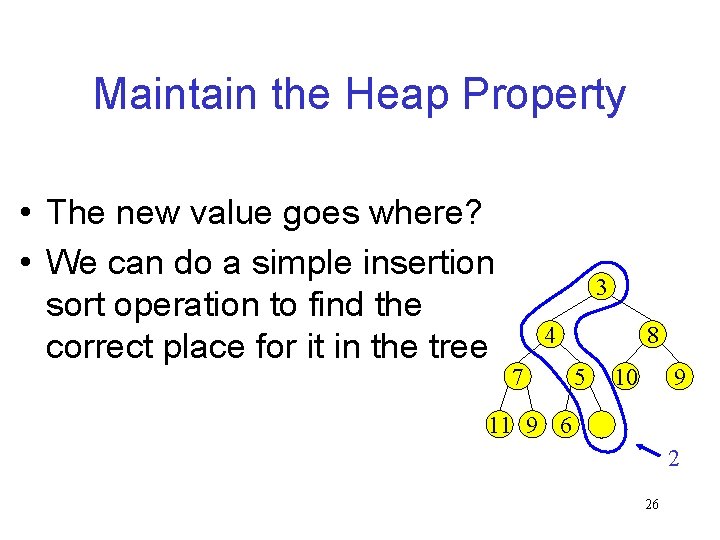 Maintain the Heap Property

• The new value goes where?
• We can do a simple insertion sort operation to find the correct place for it in the tree

3
4
8
7
5
10
9
11
9
6
2

26